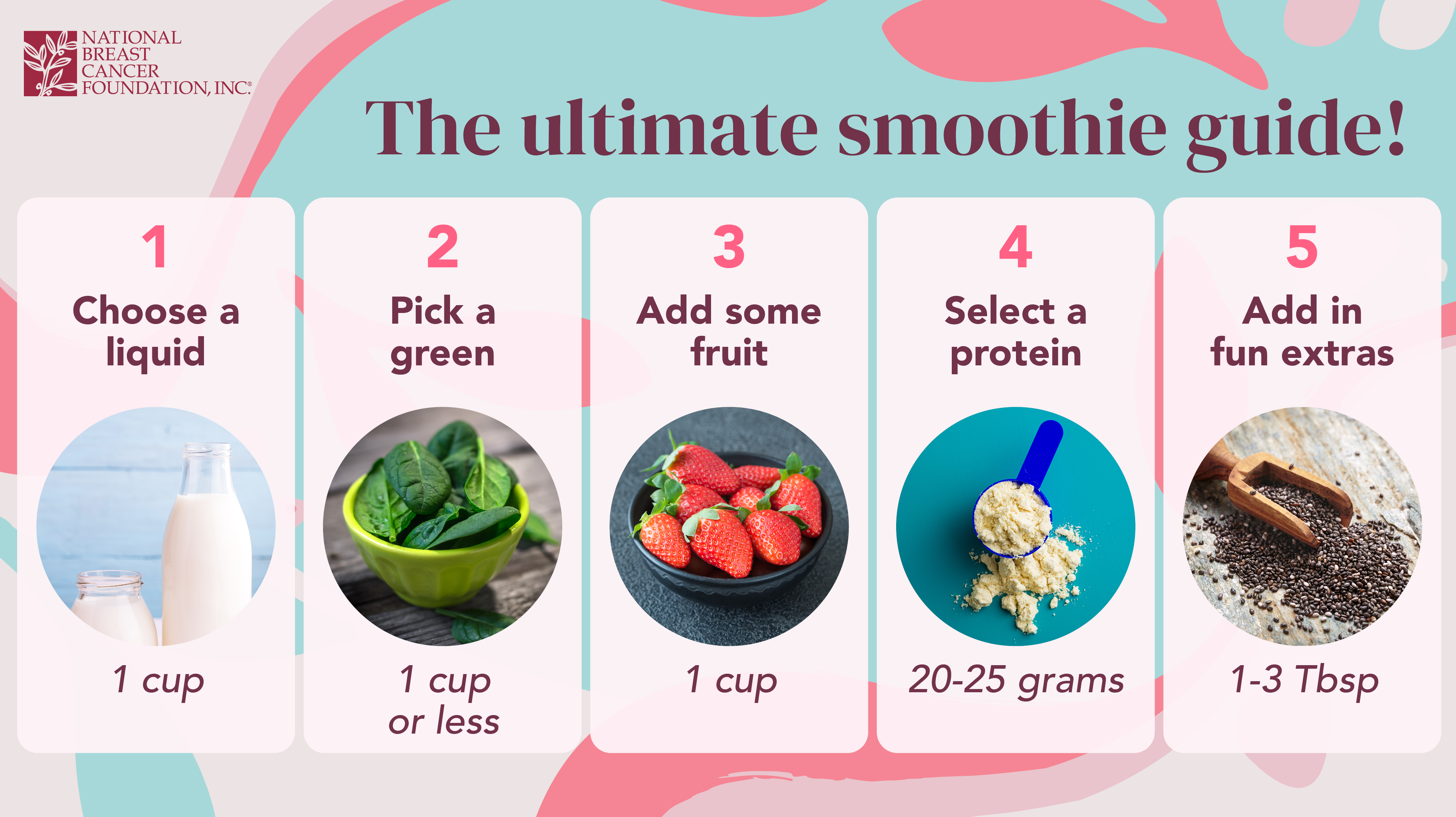 NATIONAL BREAST CANCER FOUNDATION, INC.®

The ultimate smoothie guide!

1
Choose a liquid
1 cup

2
Pick a green
1 cup or less

3
Add some fruit
1 cup

4
Select a protein
20-25 grams

5
Add in fun extras
1-3 Tbsp